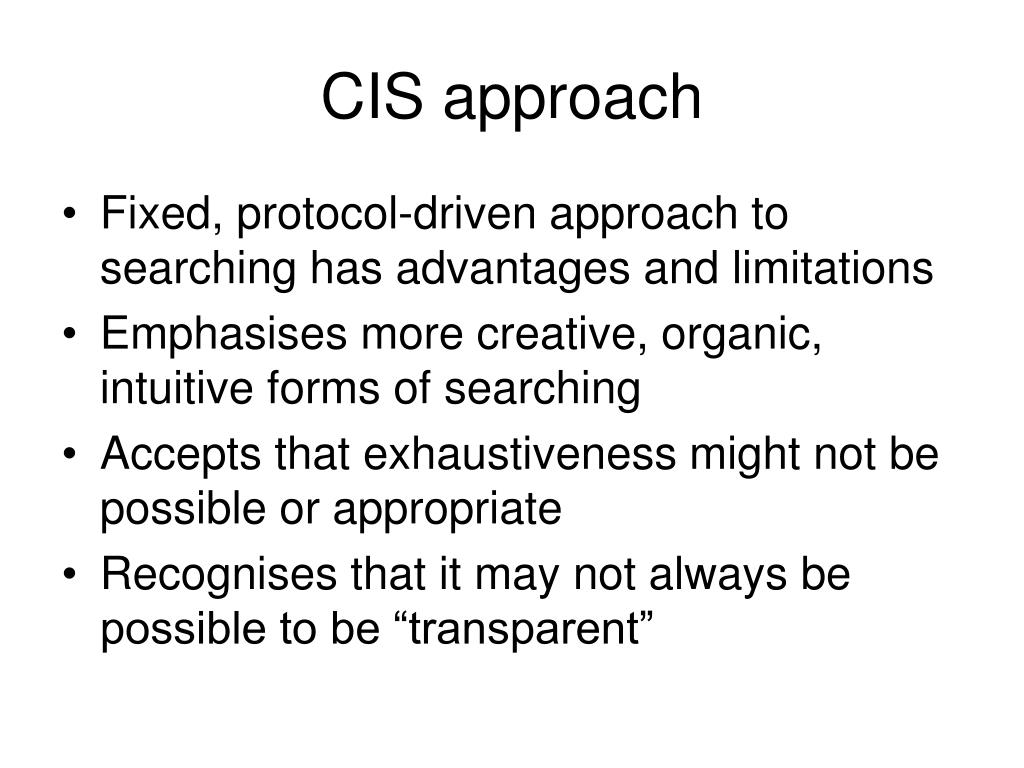 CIS approach

• Fixed, protocol-driven approach to searching has advantages and limitations
• Emphasises more creative, organic, intuitive forms of searching
• Accepts that exhaustiveness might not be possible or appropriate
• Recognises that it may not always be possible to be “transparent”